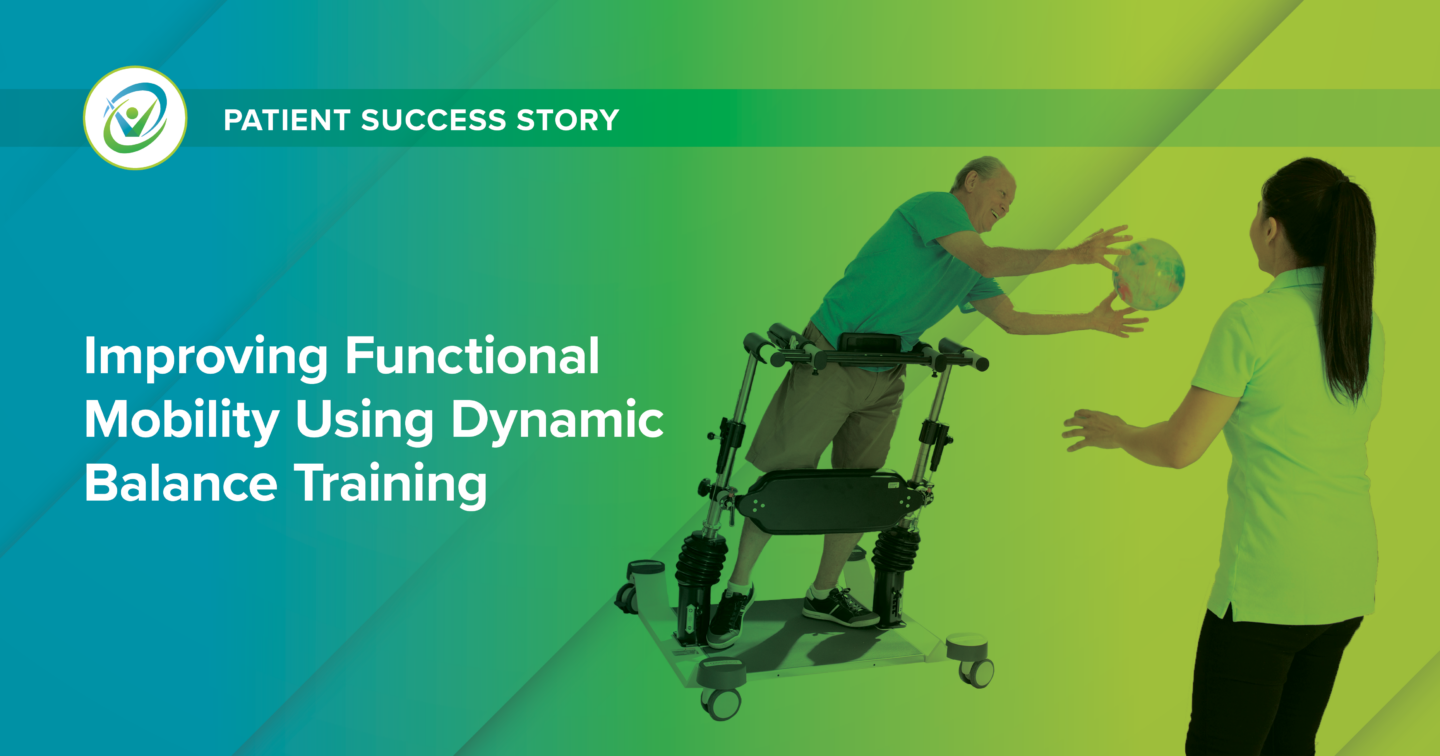 PATIENT SUCCESS STORY

Improving Functional Mobility Using Dynamic Balance Training